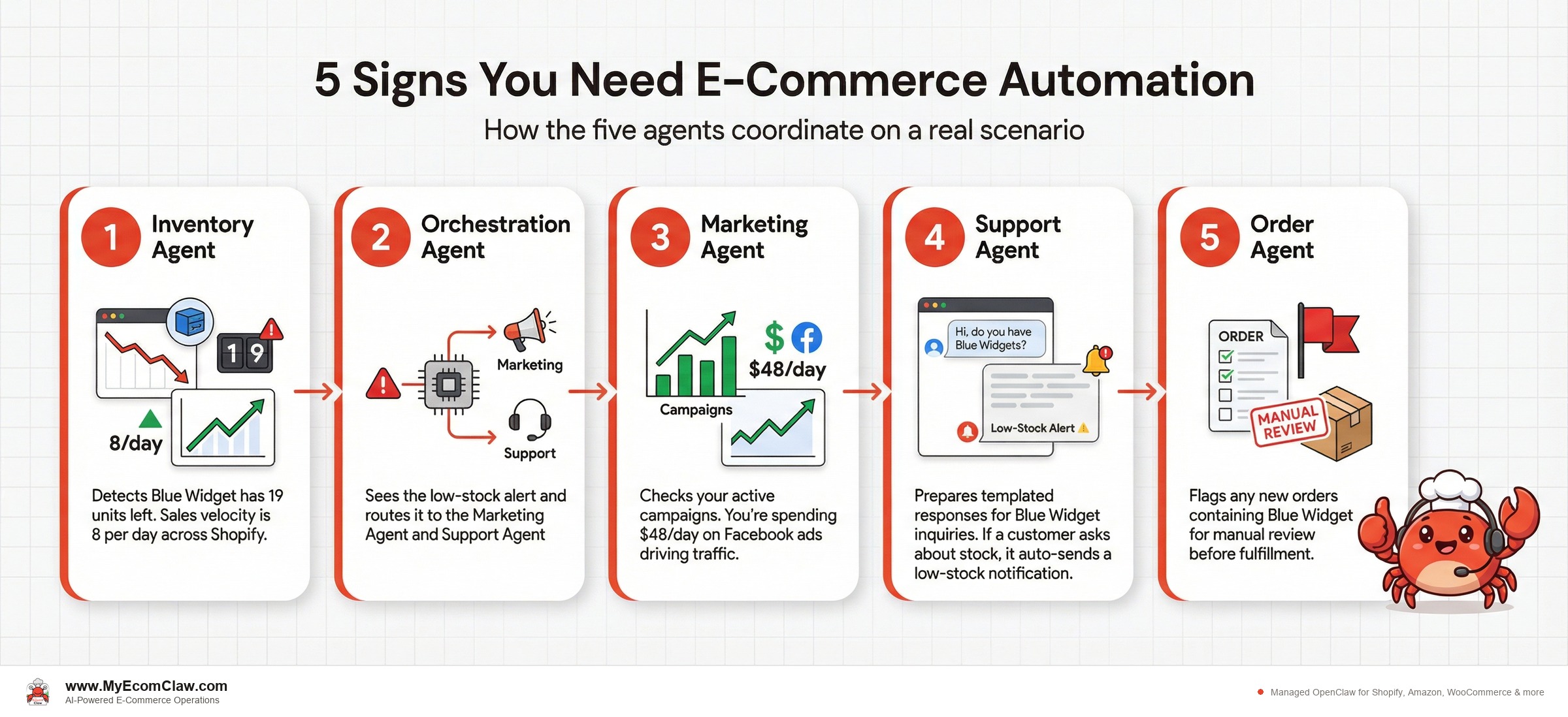 5 Signs You Need E-Commerce Automation

How the five agents coordinate on a real scenario

1 Inventory Agent

19

8/day

Detects Blue Widget has 19 units left. Sales velocity is 8 per day across Shopify.

2 Orchestration Agent

Marketing

Support

Sees the low-stock alert and routes it to the Marketing Agent and Support Agent

3 Marketing Agent

$48/day

Campaigns

Checks your active campaigns. You're spending $48/day on Facebook ads driving traffic.

4 Support Agent

Hi, do you have Blue Widgets?

Low-Stock Alert

Prepares templated responses for Blue Widget inquiries. If a customer asks about stock, it auto-sends a low-stock notification.

5 Order Agent

ORDER

MANUAL REVIEW

Flags any new orders containing Blue Widget for manual review before fulfillment.

www.MyEcomClaw.com
AI-Powered E-Commerce Operations

Managed OpenClaw for Shopify, Amazon, WooCommerce & more